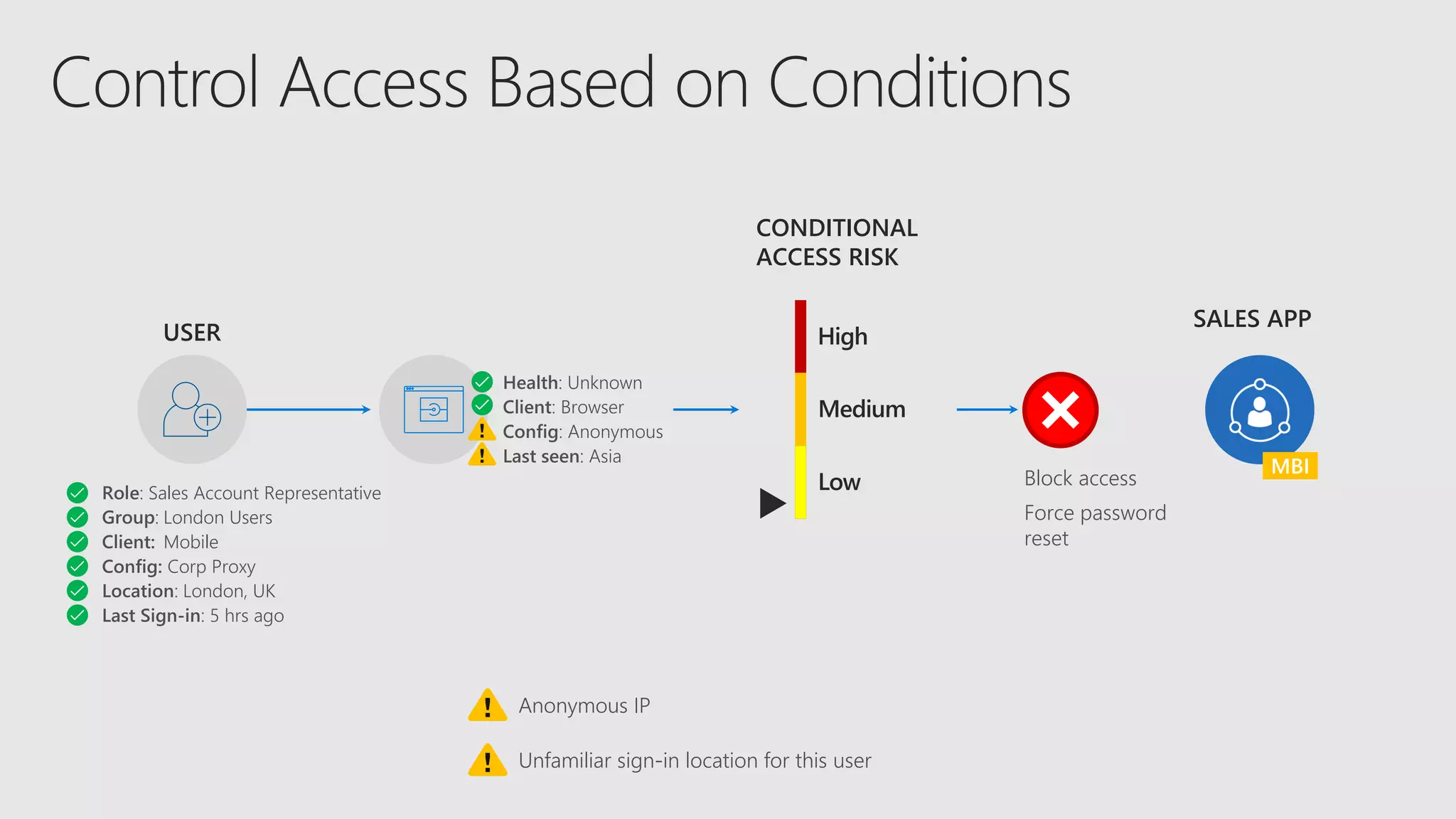 Control Access Based on Conditions

USER

Role: Sales Account Representative
Group: London Users
Client: Mobile
Config: Corp Proxy
Location: London, UK
Last Sign-in: 5 hrs ago

Health: Unknown
Client: Browser
Config: Anonymous
Last seen: Asia

CONDITIONAL ACCESS RISK

High
Medium
Low

Block access
Force password reset

SALES APP

MBI

Anonymous IP

Unfamiliar sign-in location for this user